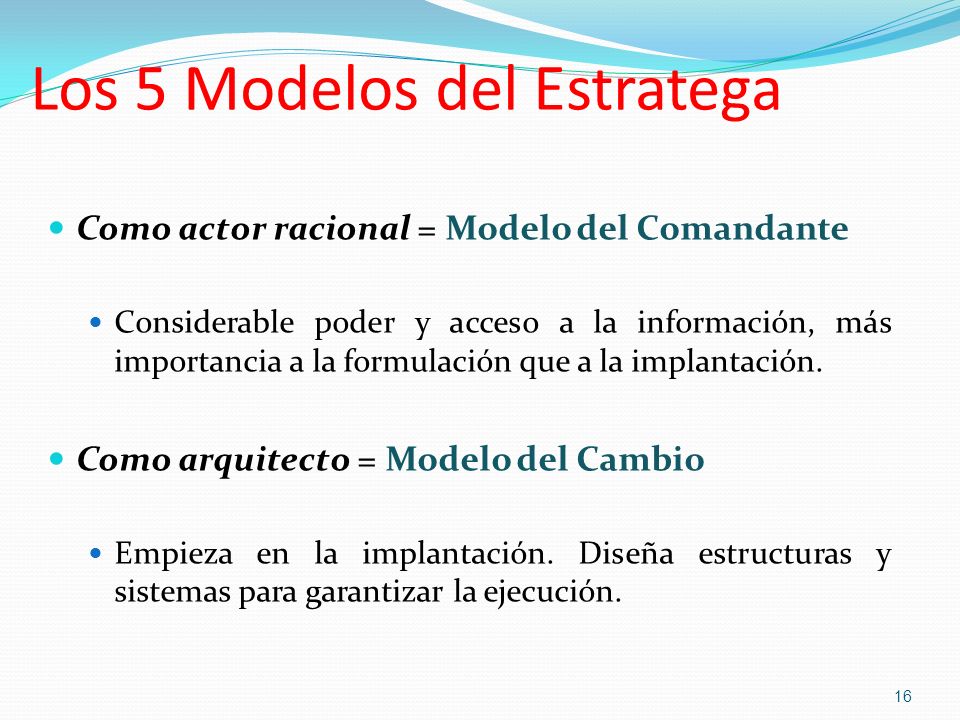 Los 5 Modelos del Estratega

Como actor racional = Modelo del Comandante

Considerable poder y acceso a la información, más importancia a la formulación que a la implantación.

Como arquitecto = Modelo del Cambio

Empieza en la implantación. Diseña estructuras y sistemas para garantizar la ejecución.

16